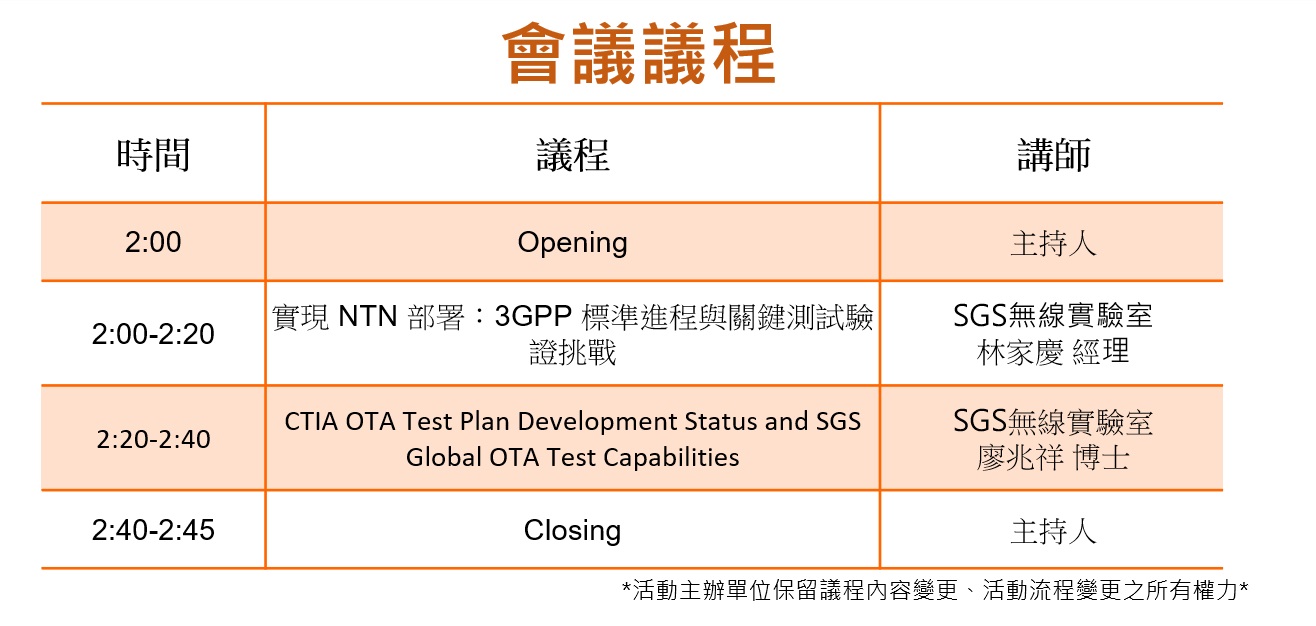 會議議程

| 時間 | 議程 | 講師 |
|---|---|---|
| 2:00 | Opening | 主持人 |
| 2:00-2:20 | 實現 NTN 部署：3GPP 標準進程與關鍵測試驗證挑戰 | SGS無線實驗室 林家慶 經理 |
| 2:20-2:40 | CTIA OTA Test Plan Development Status and SGS Global OTA Test Capabilities | SGS無線實驗室 廖兆祥 博士 |
| 2:40-2:45 | Closing | 主持人 |

*活動主辦單位保留議程內容變更、活動流程變更之所有權力*